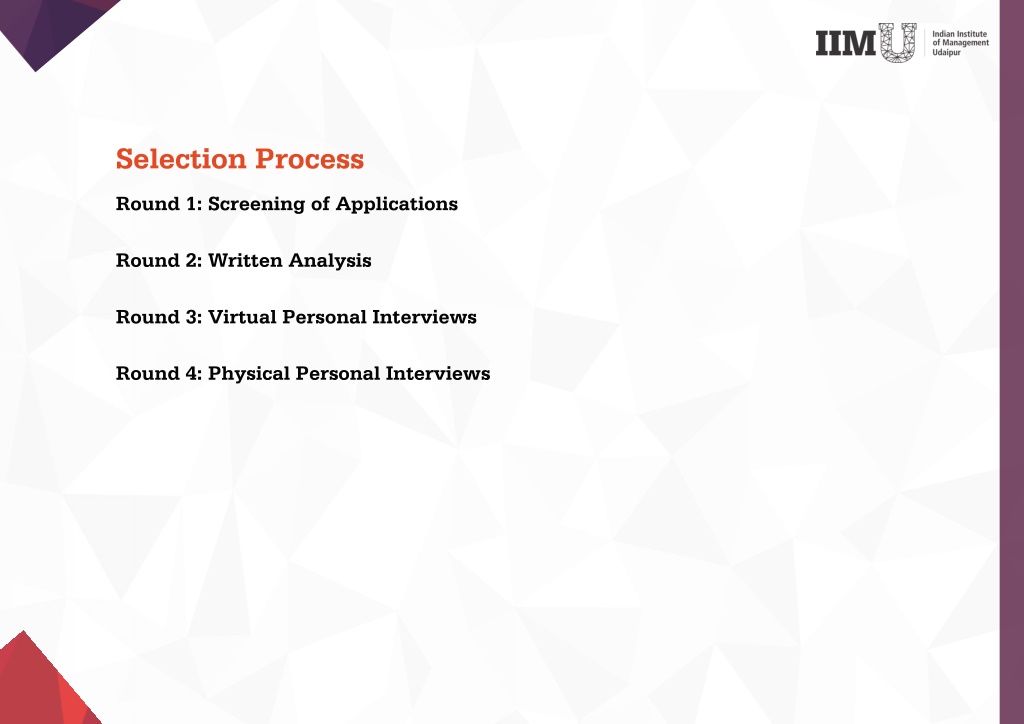 IIMU Indian Institute of Management Udaipur

Selection Process

Round 1: Screening of Applications

Round 2: Written Analysis

Round 3: Virtual Personal Interviews

Round 4: Physical Personal Interviews